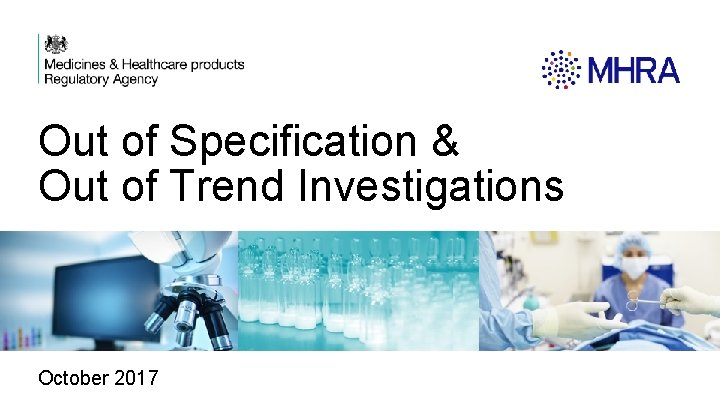 Medicines & Healthcare products Regulatory Agency

MHRA

Out of Specification & Out of Trend Investigations

October 2017